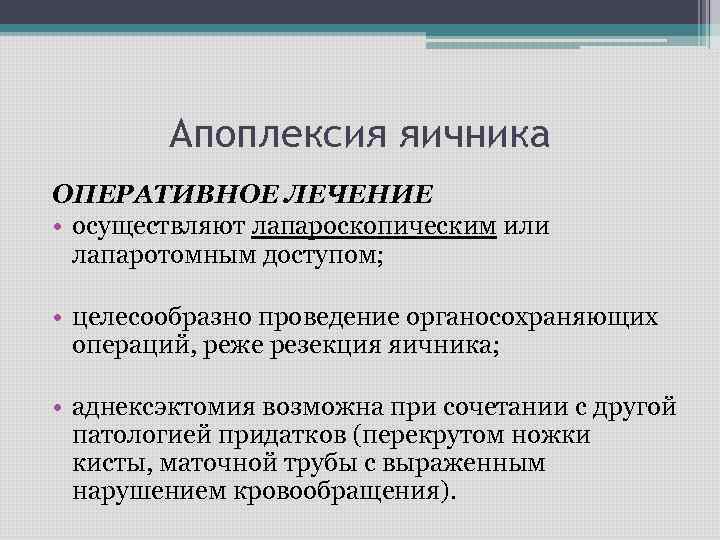 Апоплексия яичника

ОПЕРАТИВНОЕ ЛЕЧЕНИЕ

• осуществляют лапароскопическим или лапаротомным доступом;

• целесообразно проведение органосохраняющих операций, реже резекция яичника;

• аднексэктомия возможна при сочетании с другой патологией придатков (перекрутом ножки кисты, маточной трубы с выраженным нарушением кровообращения).